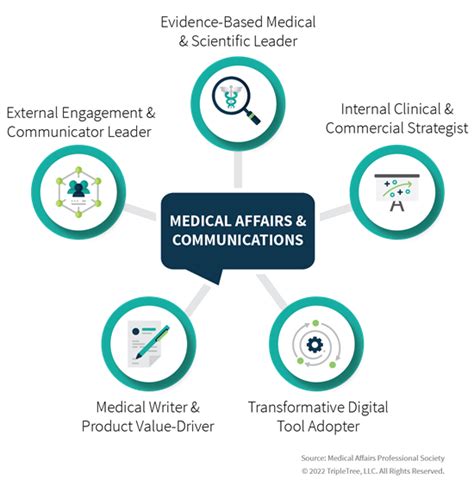 Evidence-Based Medical & Scientific Leader

External Engagement & Communicator Leader

Internal Clinical & Commercial Strategist

MEDICAL AFFAIRS & COMMUNICATIONS

Medical Writer & Product Value-Driver

Transformative Digital Tool Adopter

Source: Medical Affairs Professional Society
© 2022 TripleTree, LLC. All Rights Reserved.